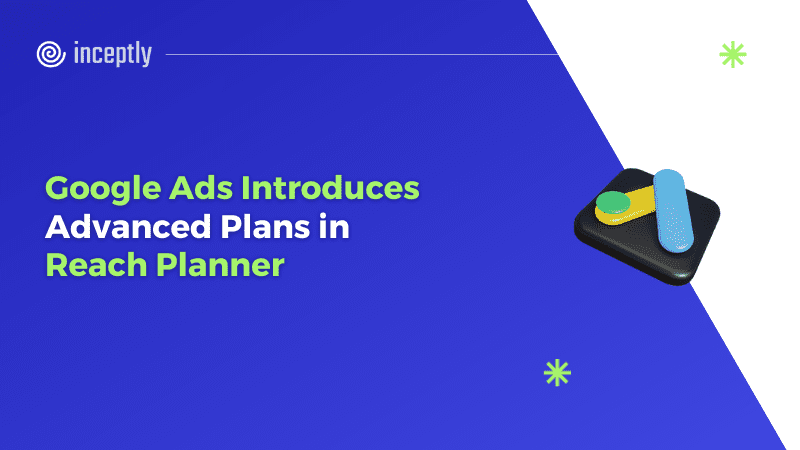 inceptly

Google Ads Introduces Advanced Plans in Reach Planner